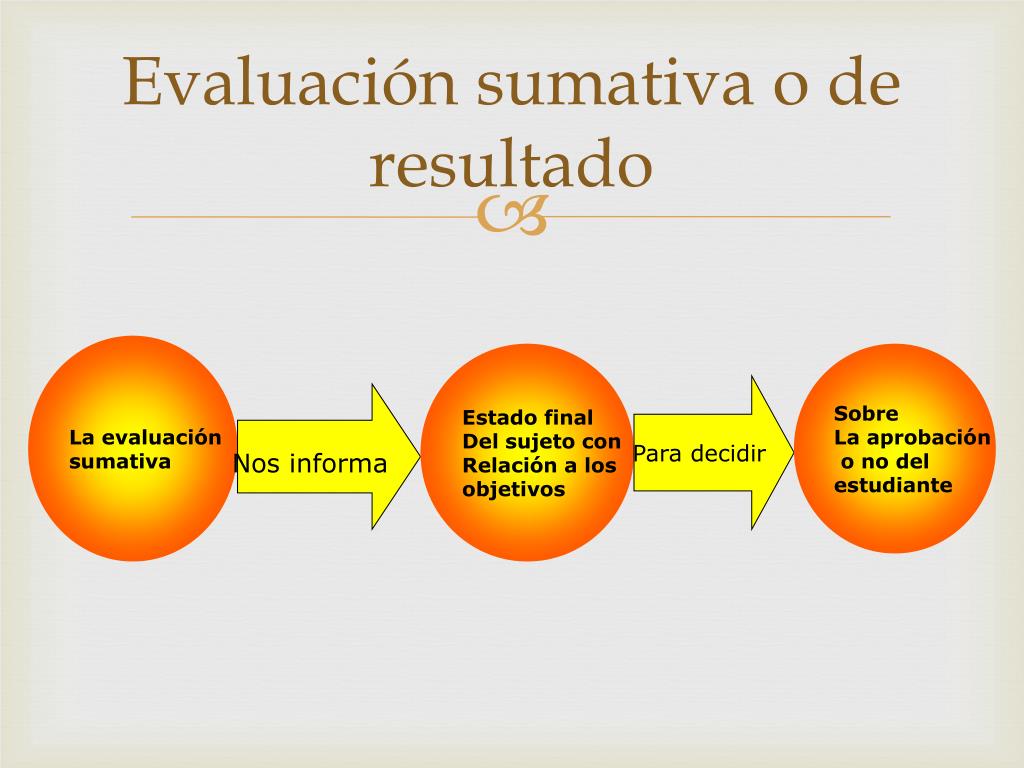 Evaluación sumativa o de resultado

La evaluación sumativa

Nos informa

Estado final
Del sujeto con
Relación a los
objetivos

Para decidir

Sobre
La aprobación
o no del
estudiante